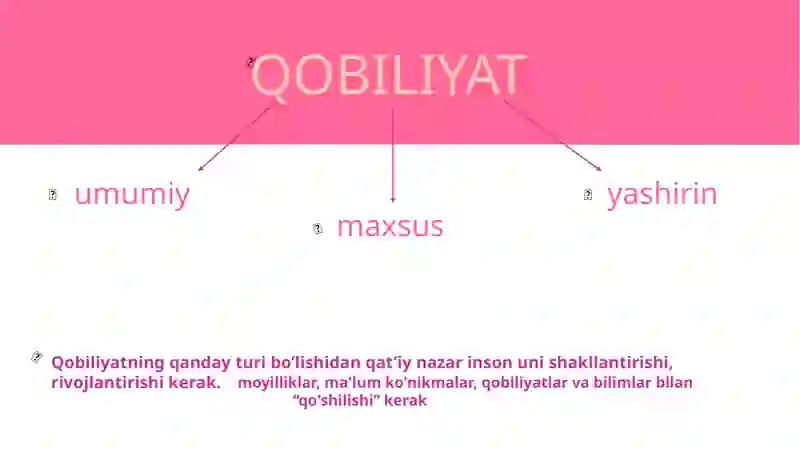 QOBILIYAT

umumiy

maxsus

yashirin

Qobiliyatning qanday turi bo'lishidan qat'iy nazar inson uni shakllantirishi, rivojlantirishi kerak. moyilliklar, ma'lum ko'nikmalar, qobiliyatlar va bilimlar bilan "qo'shilishi" kerak